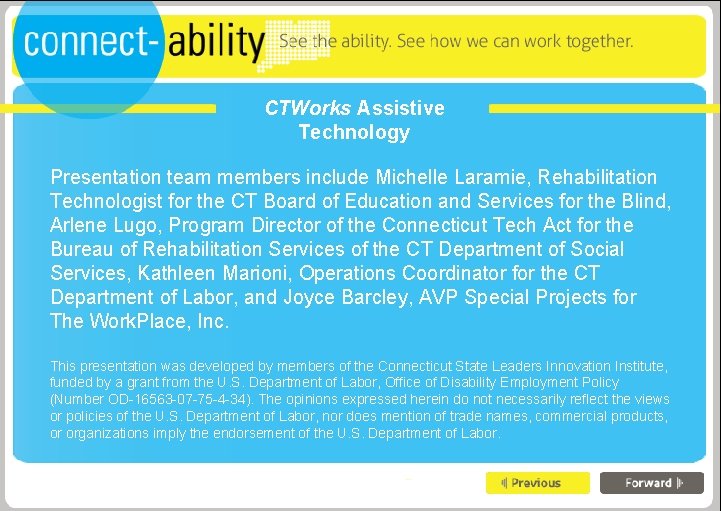 connect-ability See the ability. See how we can work together.

CTWorks Assistive Technology

Presentation team members include Michelle Laramie, Rehabilitation Technologist for the CT Board of Education and Services for the Blind, Arlene Lugo, Program Director of the Connecticut Tech Act for the Bureau of Rehabilitation Services of the CT Department of Social Services, Kathleen Marioni, Operations Coordinator for the CT Department of Labor, and Joyce Barcley, AVP Special Projects for The WorkPlace, Inc.

This presentation was developed by members of the Connecticut State Leaders Innovation Institute, funded by a grant from the U.S. Department of Labor, Office of Disability Employment Policy (Number OD-16563-07-75-4-34). The opinions expressed herein do not necessarily reflect the views or policies of the U.S. Department of Labor, nor does mention of trade names, commercial products, or organizations imply the endorsement of the U.S. Department of Labor.

Previous

Forward